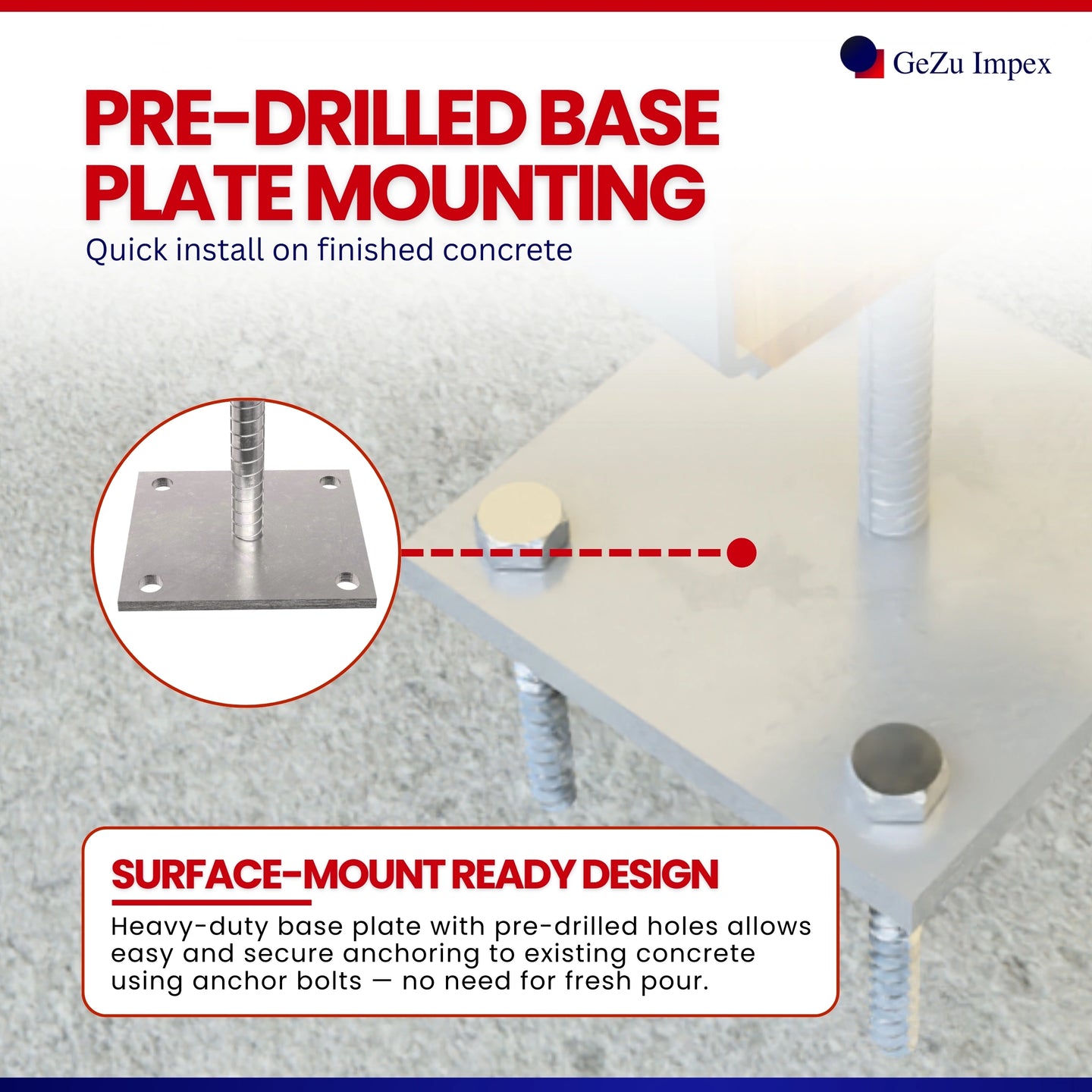 GeZu Impex

PRE-DRILLED BASE PLATE MOUNTING

Quick install on finished concrete

SURFACE-MOUNT READY DESIGN

Heavy-duty base plate with pre-drilled holes allows easy and secure anchoring to existing concrete using anchor bolts — no need for fresh pour.